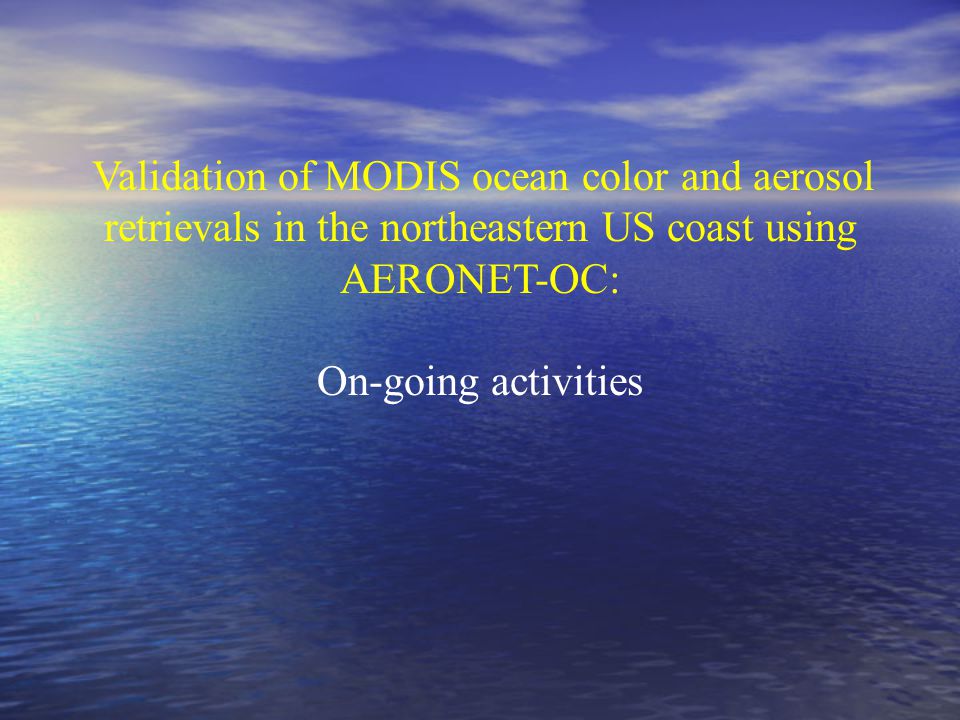 Validation of MODIS ocean color and aerosol retrievals in the northeastern US coast using AERONET-OC:

On-going activities